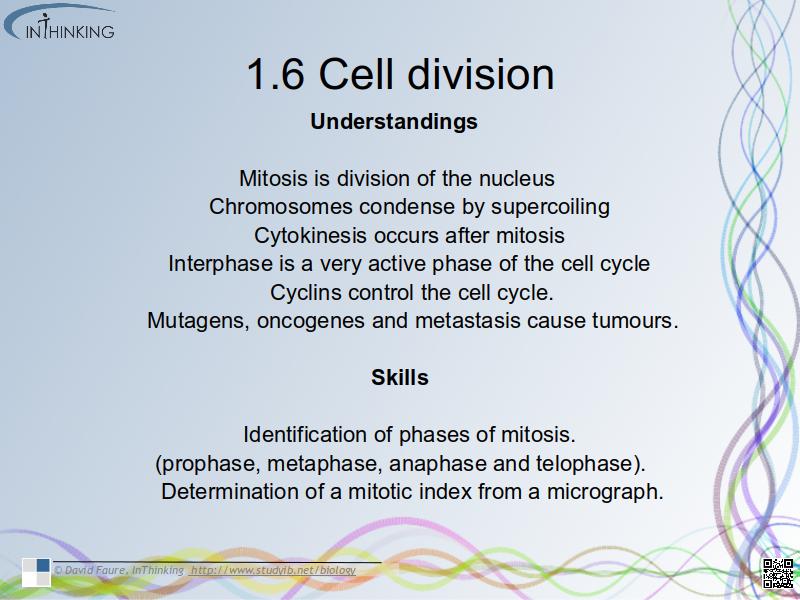 INTHINKING

1.6 Cell division

Understandings

Mitosis is division of the nucleus
Chromosomes condense by supercoiling
Cytokinesis occurs after mitosis
Interphase is a very active phase of the cell cycle
Cyclins control the cell cycle.
Mutagens, oncogenes and metastasis cause tumours.

Skills

Identification of phases of mitosis.
(prophase, metaphase, anaphase and telophase).
Determination of a mitotic index from a micrograph.

© David Faure, InThinking http://www.studyib.net/biology